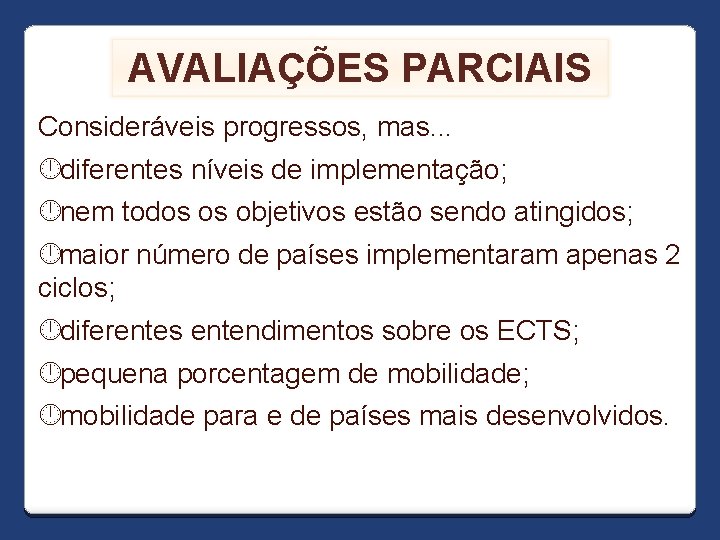 AVALIAÇÕES PARCIAIS

Consideráveis progressos, mas...

diferentes níveis de implementação;

nem todos os objetivos estão sendo atingidos;

maior número de países implementaram apenas 2 ciclos;

diferentes entendimentos sobre os ECTS;

pequena porcentagem de mobilidade;

mobilidade para e de países mais desenvolvidos.